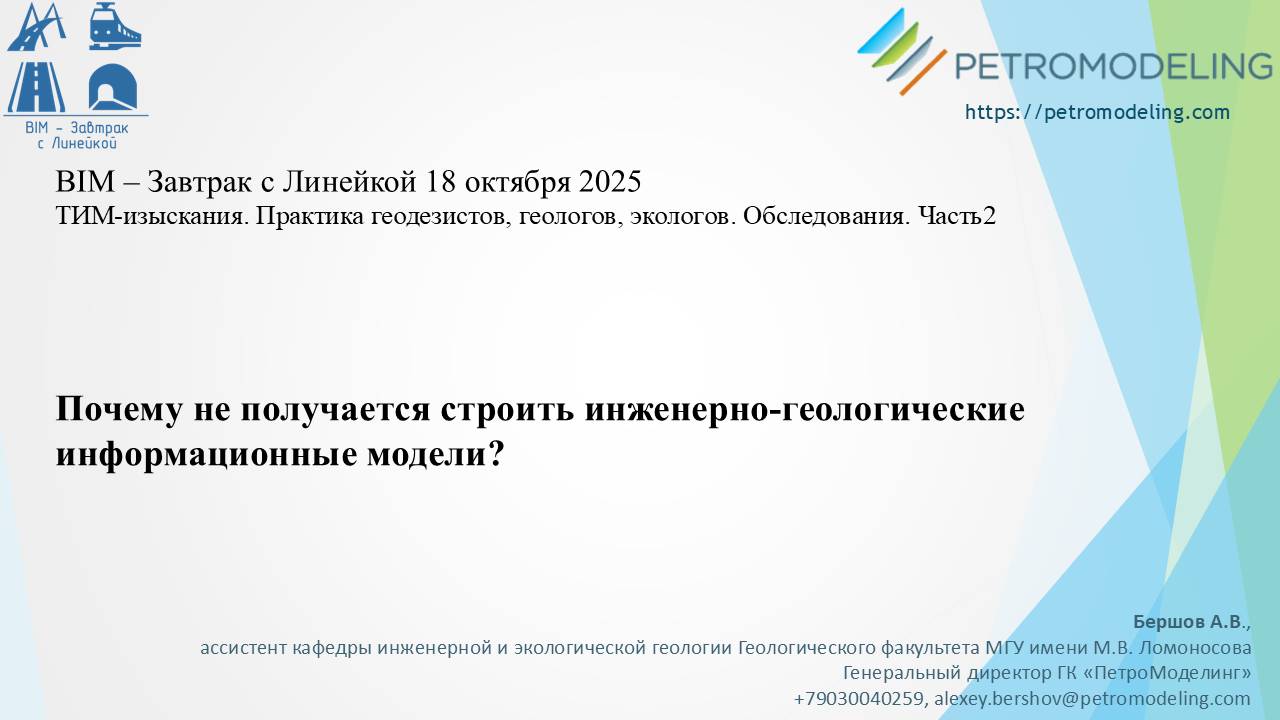 BIM – Завтрак с Линейкой

PETROMODELING
https://petromodeling.com

BIM – Завтрак с Линейкой 18 октября 2025
ТИМ-изыскания. Практика геодезистов, геологов, экологов. Обследования. Часть2

Почему не получается строить инженерно-геологические информационные модели?

Бершов А.В.,
ассистент кафедры инженерной и экологической геологии Геологического факультета МГУ имени М.В. Ломоносова
Генеральный директор ГК «ПетроМоделинг»
+79030040259, alexey.bershov@petromodeling.com